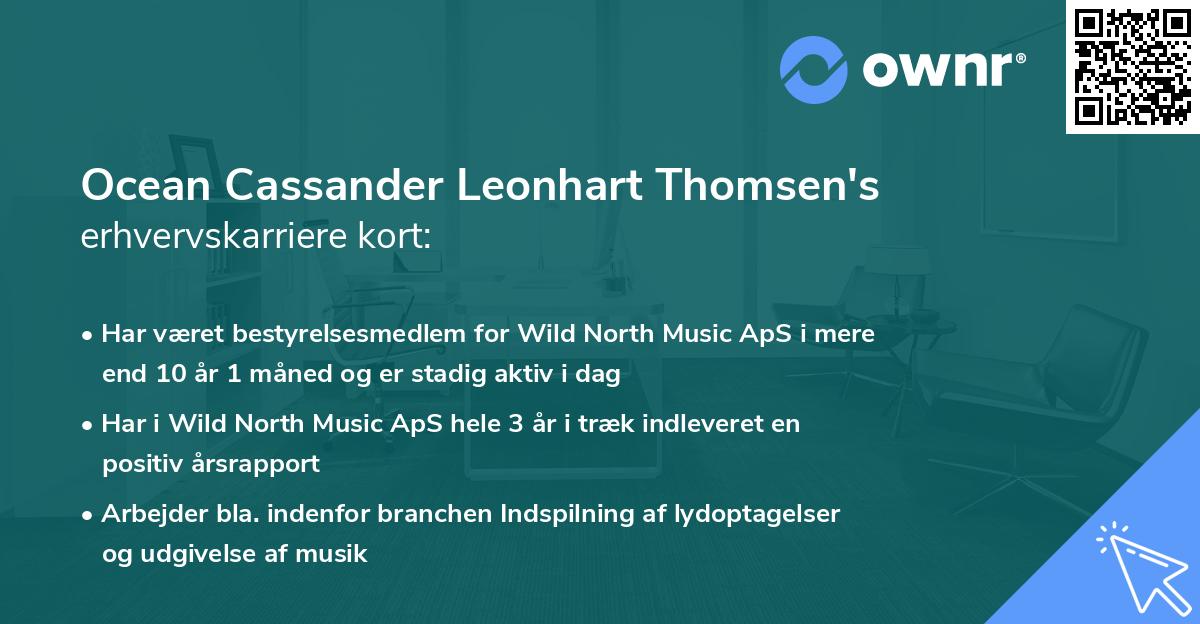 ownr®

Ocean Cassander Leonhart Thomsen's erhvervskarriere kort:

• Har været bestyrelsesmedlem for Wild North Music ApS i mere end 10 år 1 måned og er stadig aktiv i dag

• Har i Wild North Music ApS hele 3 år i træk indleveret en positiv årsrapport

• Arbejder bla. indenfor branchen Indspilning af lydoptagelser og udgivelse af musik